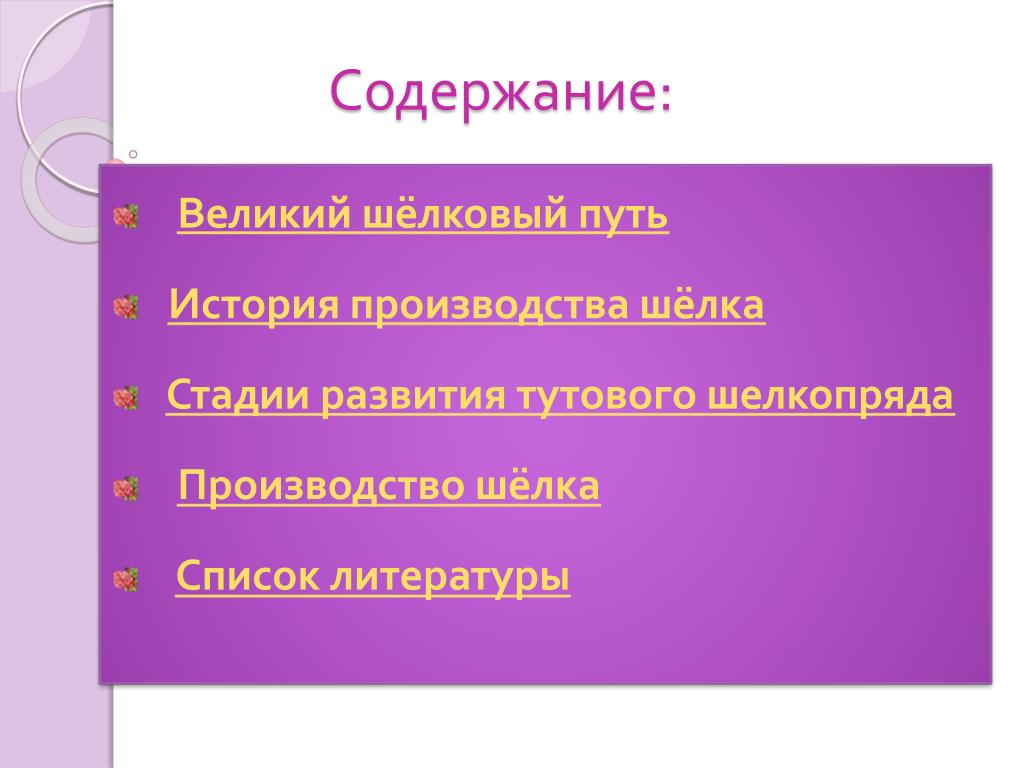 Содержание:

Великий шёлковый путь

История производства шёлка

Стадии развития тутового шелкопряда

Производство шёлка

Список литературы